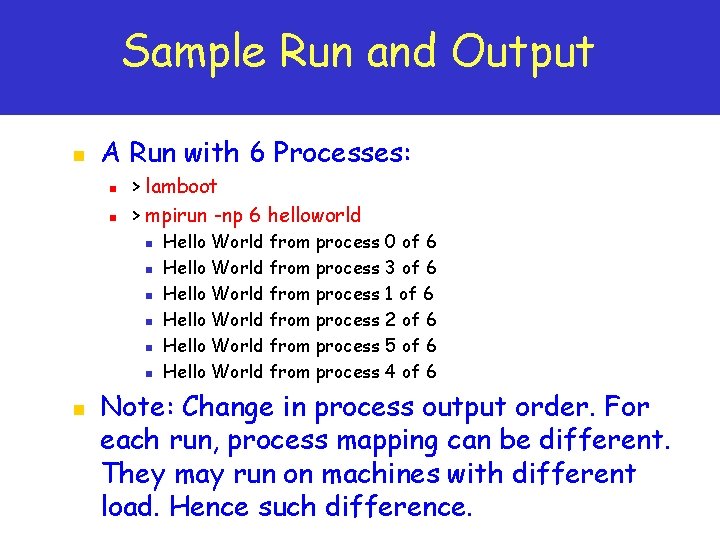 Sample Run and Output

A Run with 6 Processes:

> lamboot

> mpirun -np 6 helloworld

Hello World from process 0 of 6

Hello World from process 3 of 6

Hello World from process 1 of 6

Hello World from process 2 of 6

Hello World from process 5 of 6

Hello World from process 4 of 6

Note: Change in process output order. For each run, process mapping can be different. They may run on machines with different load. Hence such difference.